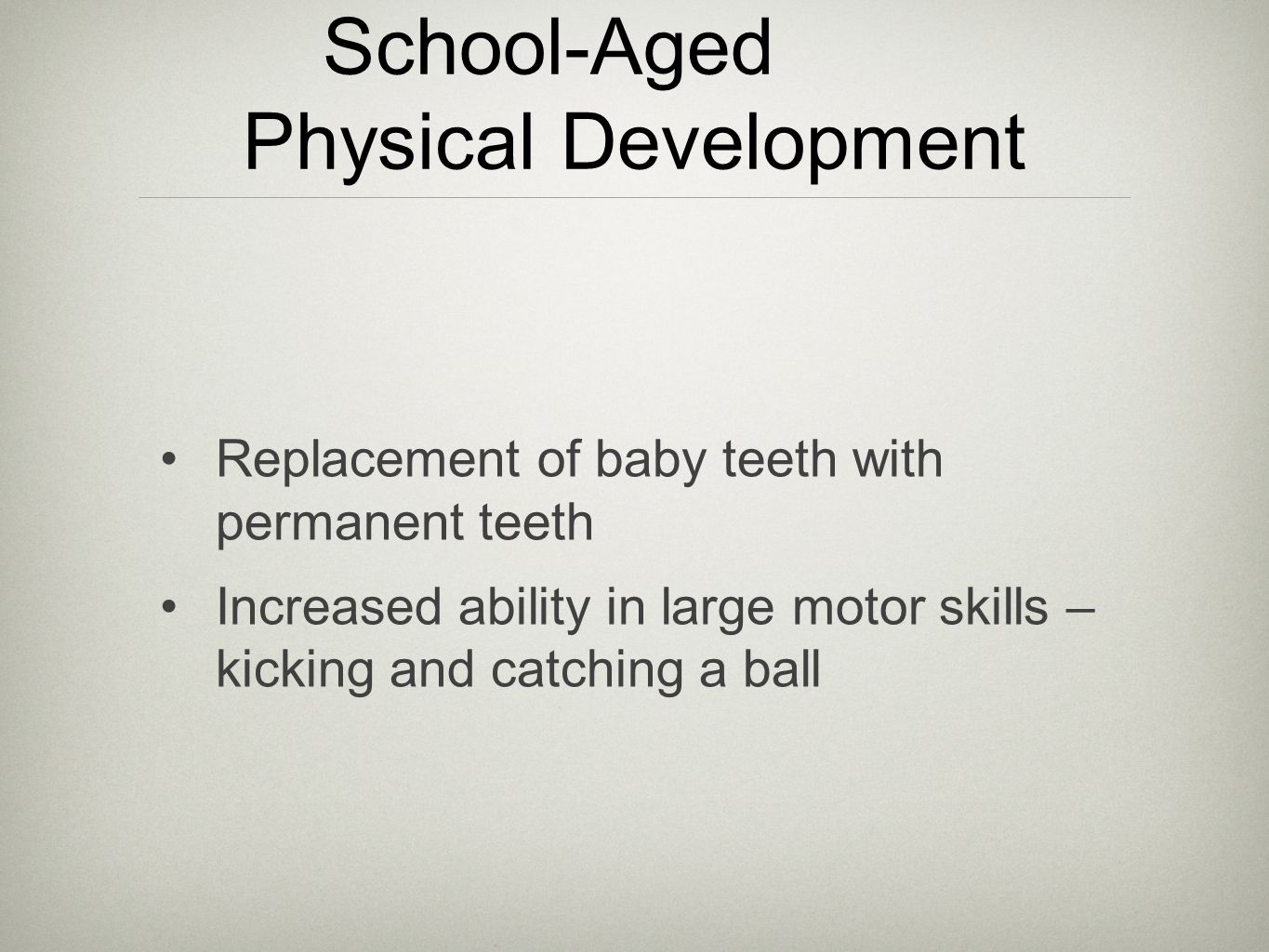 School-Aged
Physical Development

• Replacement of baby teeth with permanent teeth

• Increased ability in large motor skills – kicking and catching a ball